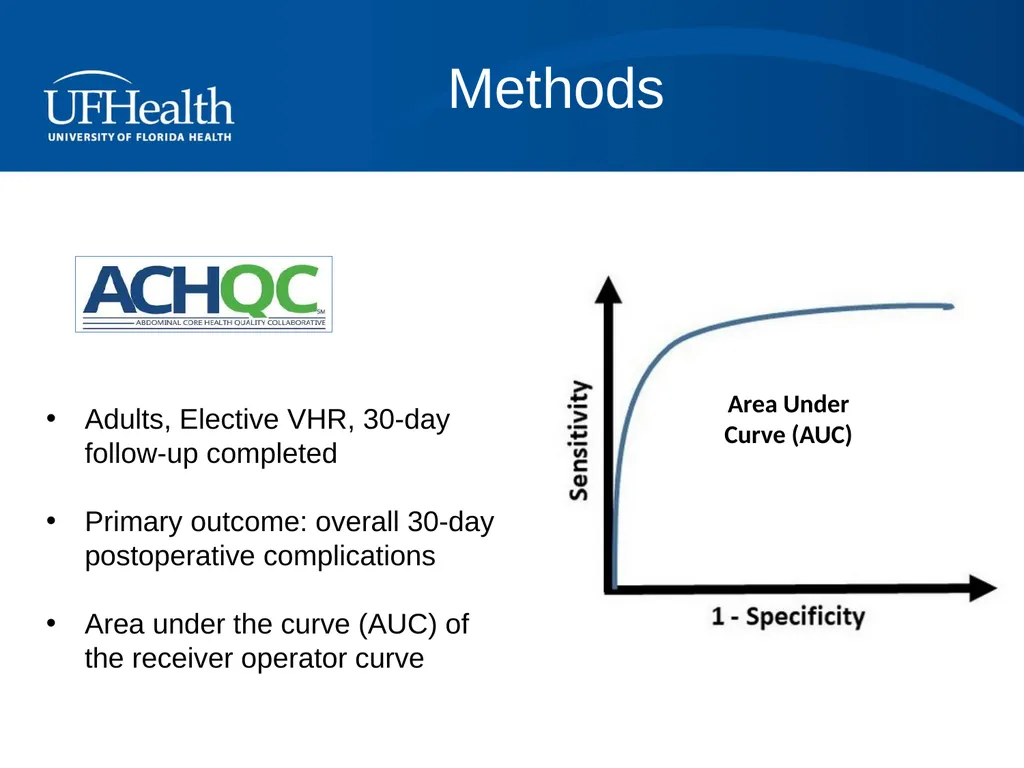 UFHealth
UNIVERSITY OF FLORIDA HEALTH

Methods

ACHQC SM
ABDOMINAL CORE HEALTH QUALITY COLLABORATIVE

• Adults, Elective VHR, 30-day follow-up completed

• Primary outcome: overall 30-day postoperative complications

• Area under the curve (AUC) of the receiver operator curve

Sensitivity

Area Under Curve (AUC)

1 - Specificity